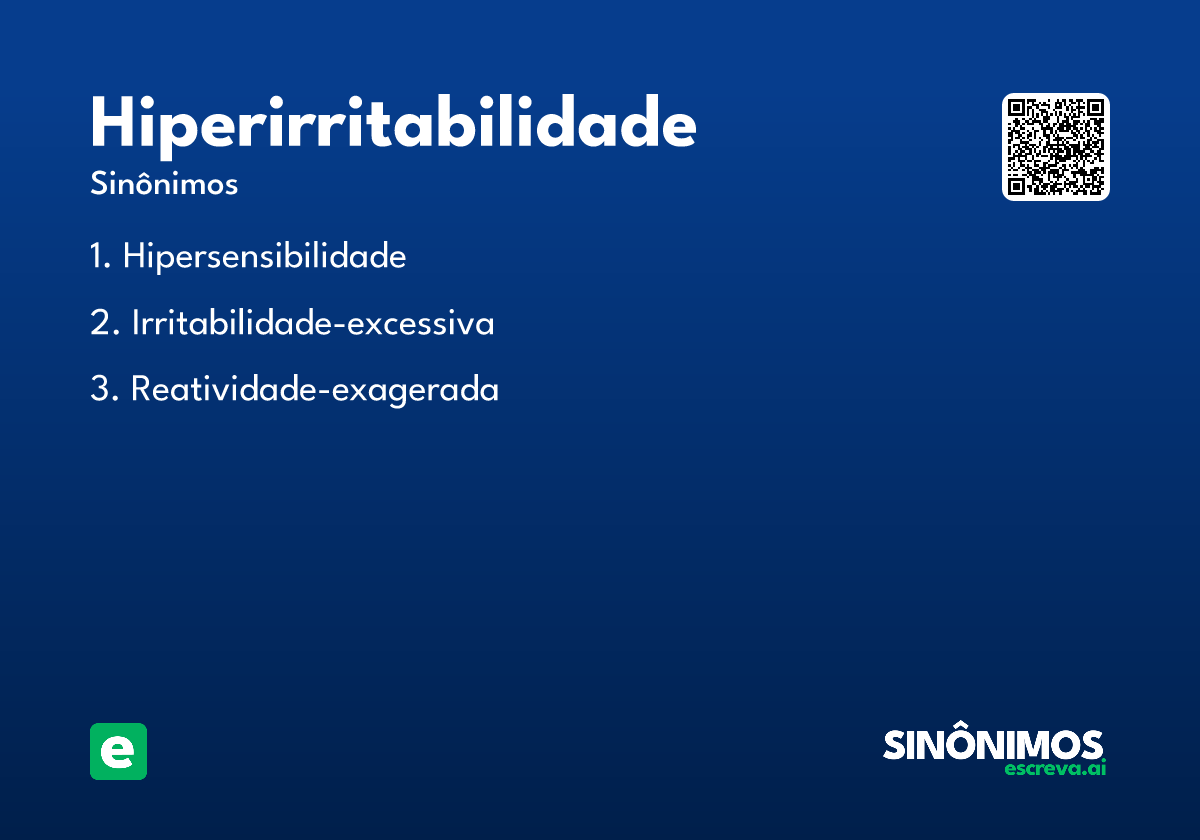 Hiperirritabilidade
Sinônimos

1. Hipersensibilidade

2. Irritabilidade-excessiva

3. Reatividade-exagerada

e

SINÔNIMOS
escreva.ai